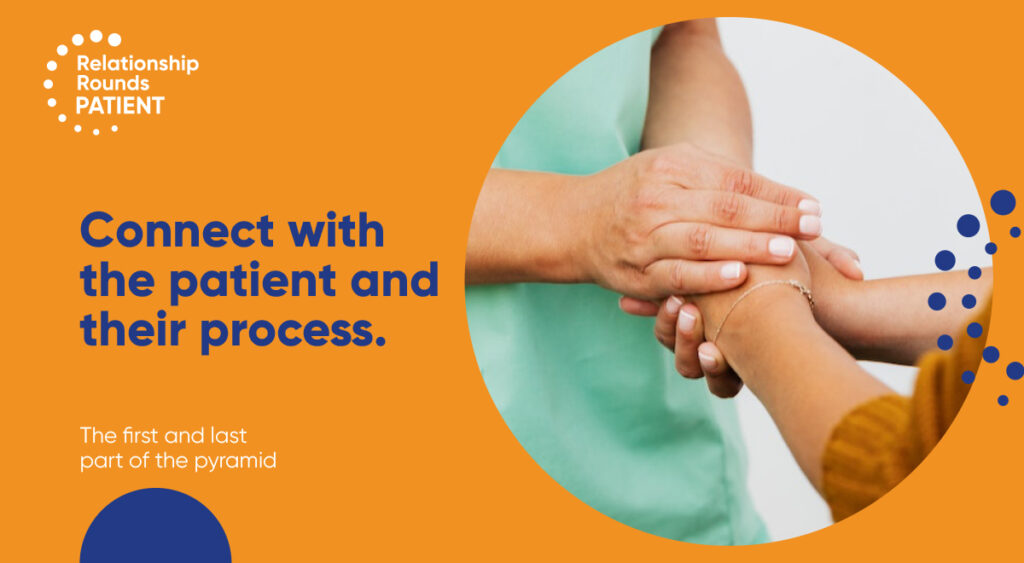 Relationship Rounds PATIENT

Connect with the patient and their process.

The first and last part of the pyramid